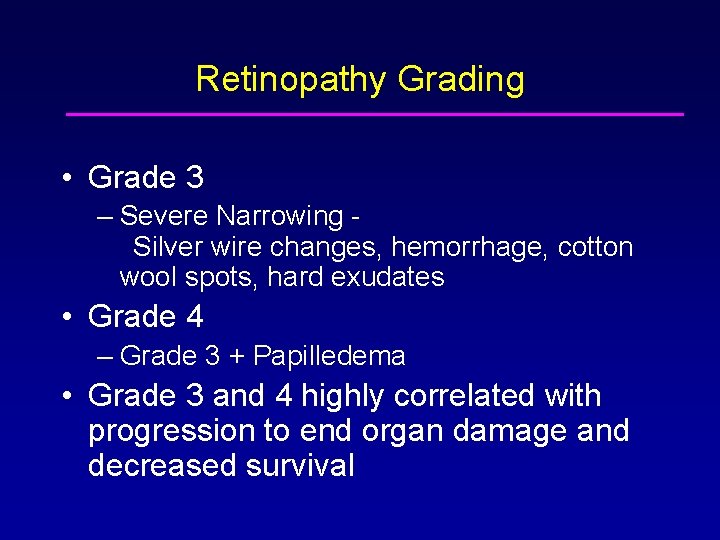 Retinopathy Grading

• Grade 3
– Severe Narrowing - Silver wire changes, hemorrhage, cotton wool spots, hard exudates

• Grade 4
– Grade 3 + Papilledema

• Grade 3 and 4 highly correlated with progression to end organ damage and decreased survival